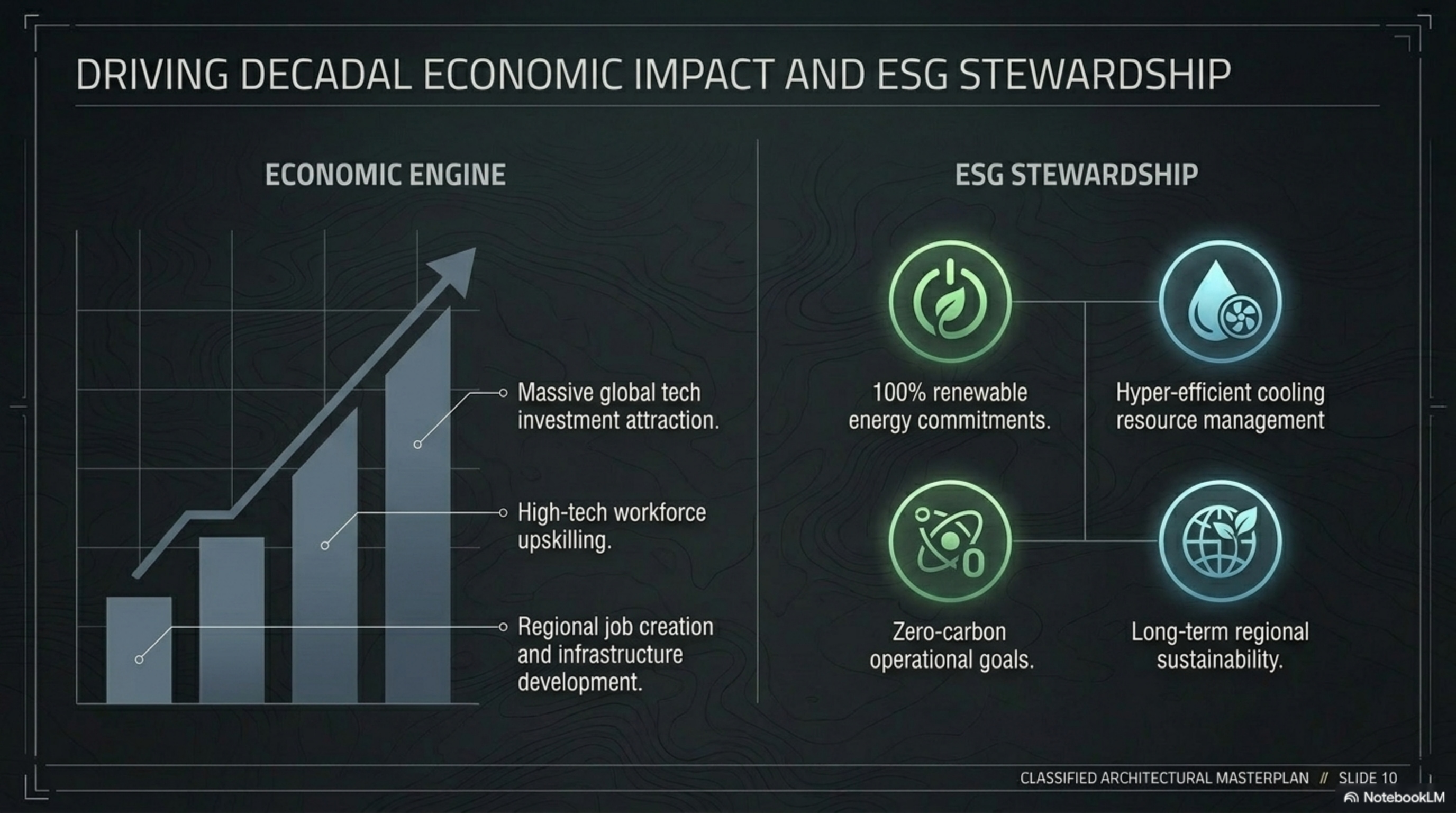 DRIVING DECADAL ECONOMIC IMPACT AND ESG STEWARDSHIP

ECONOMIC ENGINE

Massive global tech investment attraction.

High-tech workforce upskilling.

Regional job creation and infrastructure development.

ESG STEWARDSHIP

100% renewable energy commitments.

Hyper-efficient cooling resource management

Zero-carbon operational goals.

Long-term regional sustainability.

CLASSIFIED ARCHITECTURAL MASTERPLAN // SLIDE 10

NotebookLM